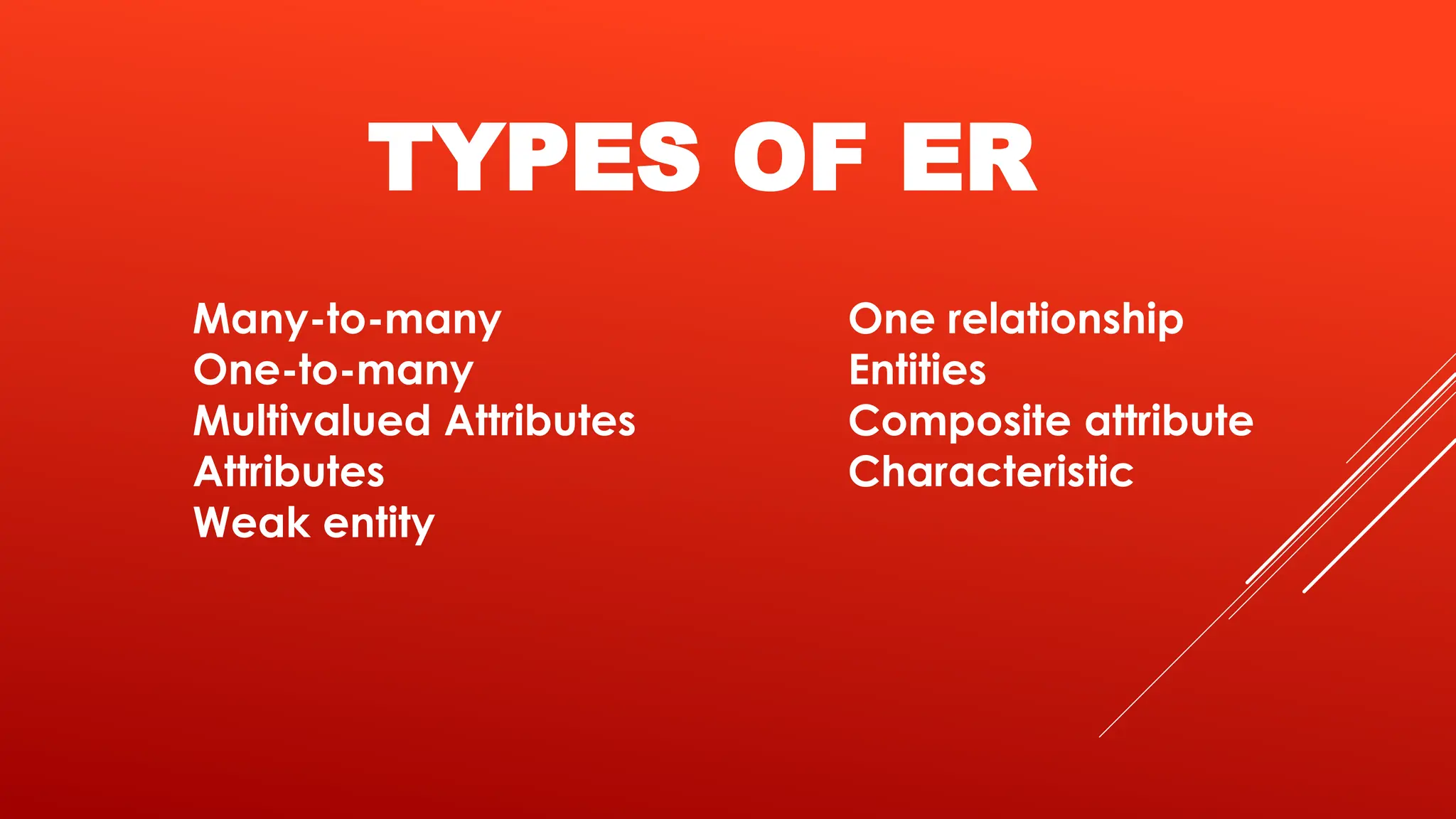 TYPES OF ER

Many-to-many
One-to-many
Multivalued Attributes
Attributes
Weak entity

One relationship
Entities
Composite attribute
Characteristic